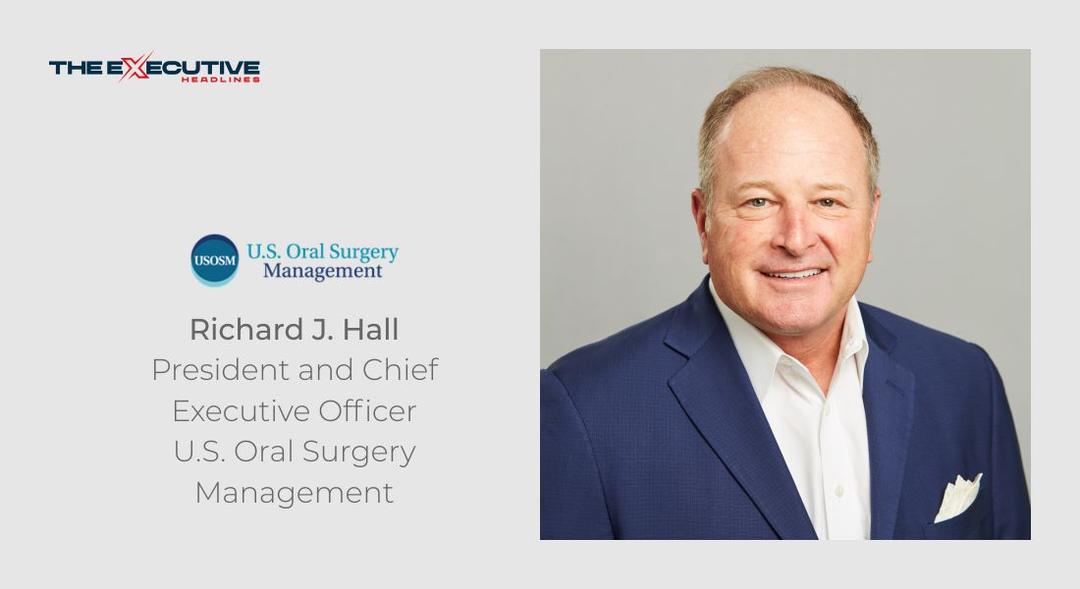 THE EXECUTIVE
HEADLINES

USOSM U.S. Oral Surgery Management

Richard J. Hall
President and Chief Executive Officer
U.S. Oral Surgery Management